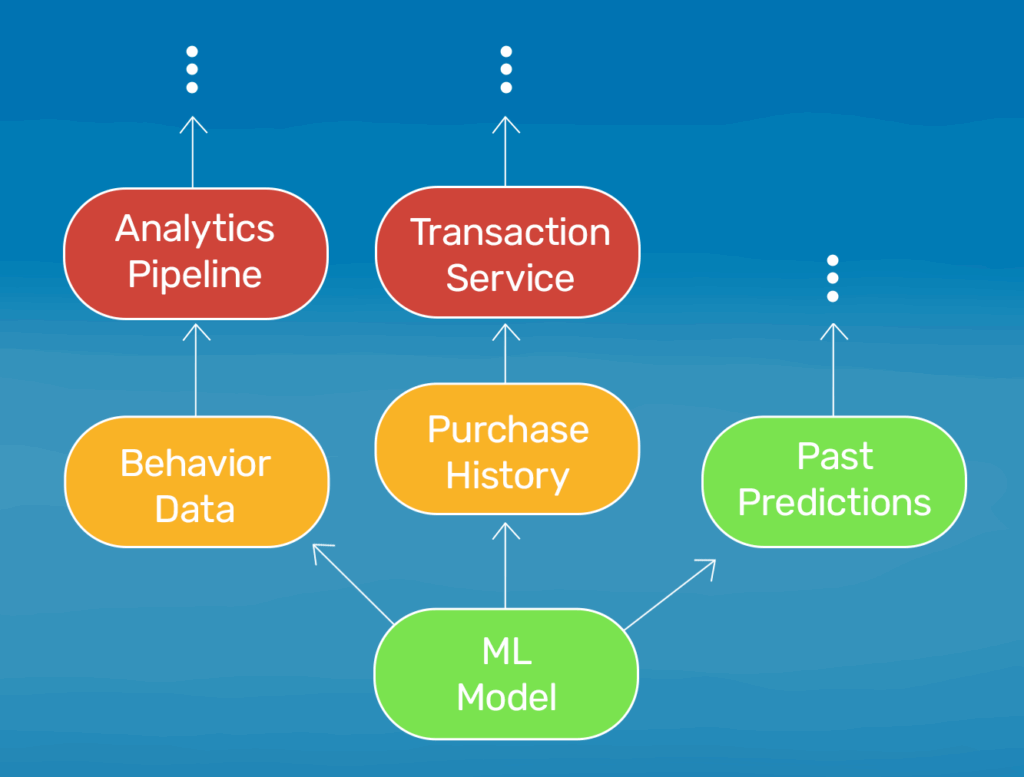 Analytics Pipeline

Transaction Service

Behavior Data

Purchase History

Past Predictions

ML Model